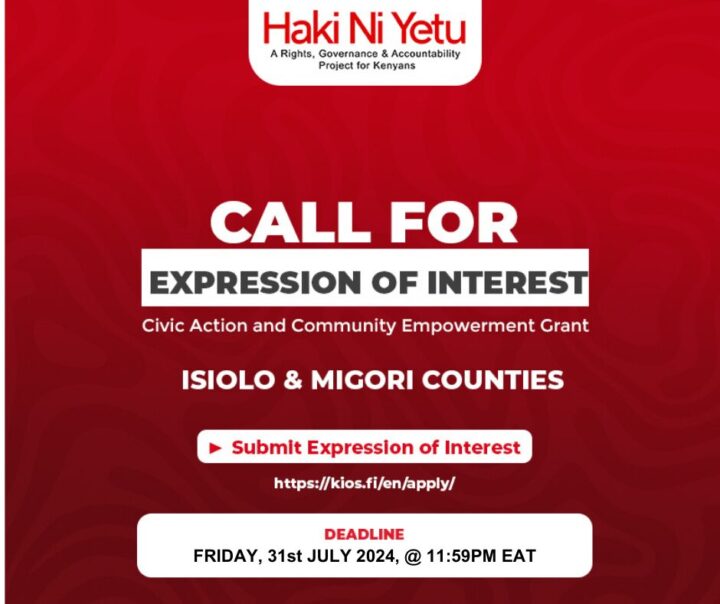 Haki Ni Yetu
A Rights, Governance & Accountability Project for Kenyans

CALL FOR
EXPRESSION OF INTEREST
Civic Action and Community Empowerment Grant

ISIOLO & MIGORI COUNTIES

► Submit Expression of Interest
https://kios.fi/en/apply/

DEADLINE
FRIDAY, 31st JULY 2024, @ 11:59PM EAT